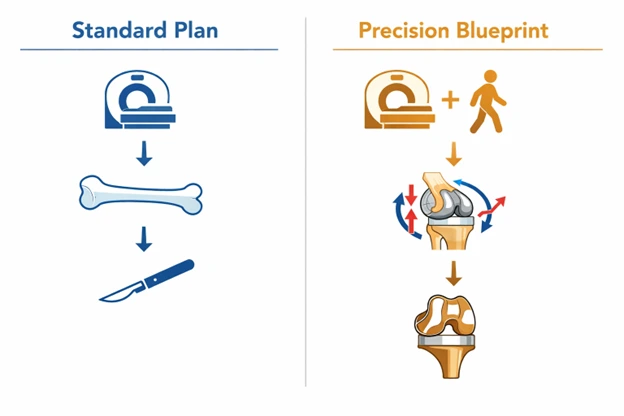 Standard Plan

Precision Blueprint

+